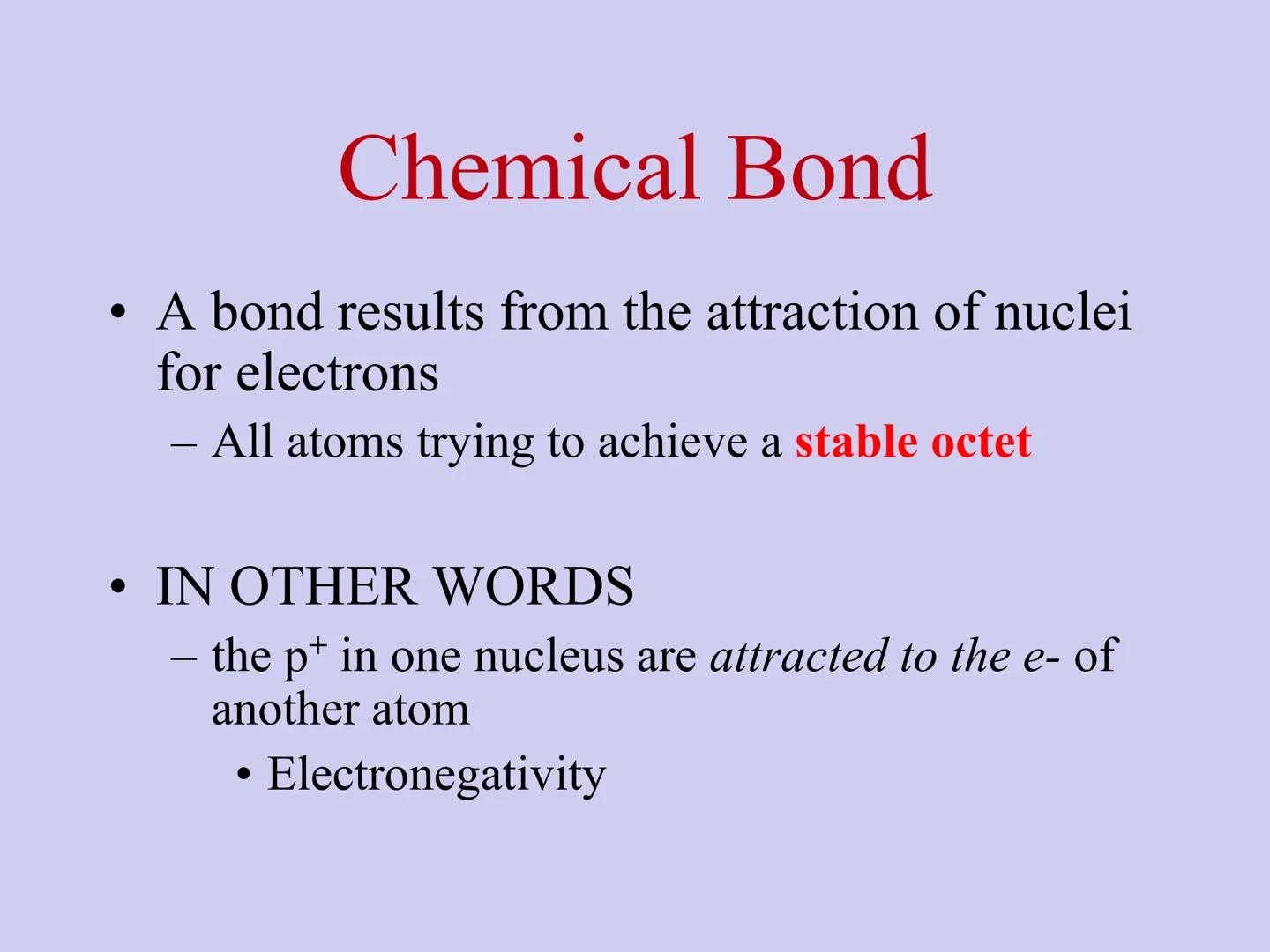 Chemical Bond

• A bond results from the attraction of nuclei for electrons
– All atoms trying to achieve a stable octet

• IN OTHER WORDS
– the $p^+$ in one nucleus are attracted to the e- of another atom
• Electronegativity